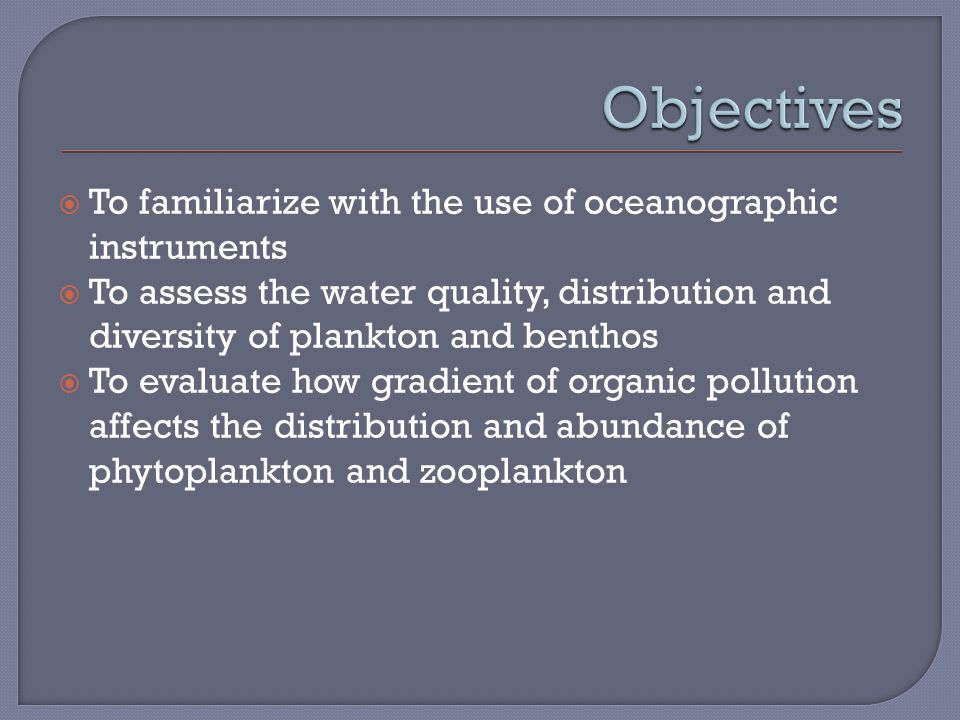 Objectives

To familiarize with the use of oceanographic instruments

To assess the water quality, distribution and diversity of plankton and benthos

To evaluate how gradient of organic pollution affects the distribution and abundance of phytoplankton and zooplankton